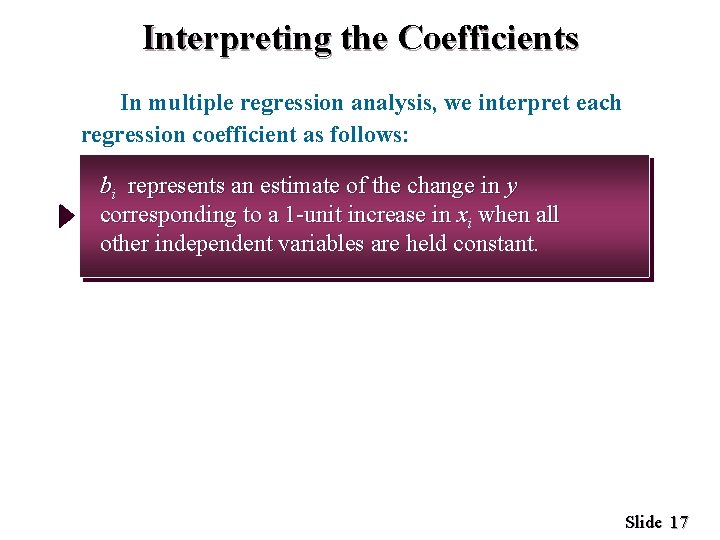 Interpreting the Coefficients

In multiple regression analysis, we interpret each regression coefficient as follows:

$b_i$ represents an estimate of the change in $y$ corresponding to a 1-unit increase in $x_i$ when all other independent variables are held constant.

Slide 17